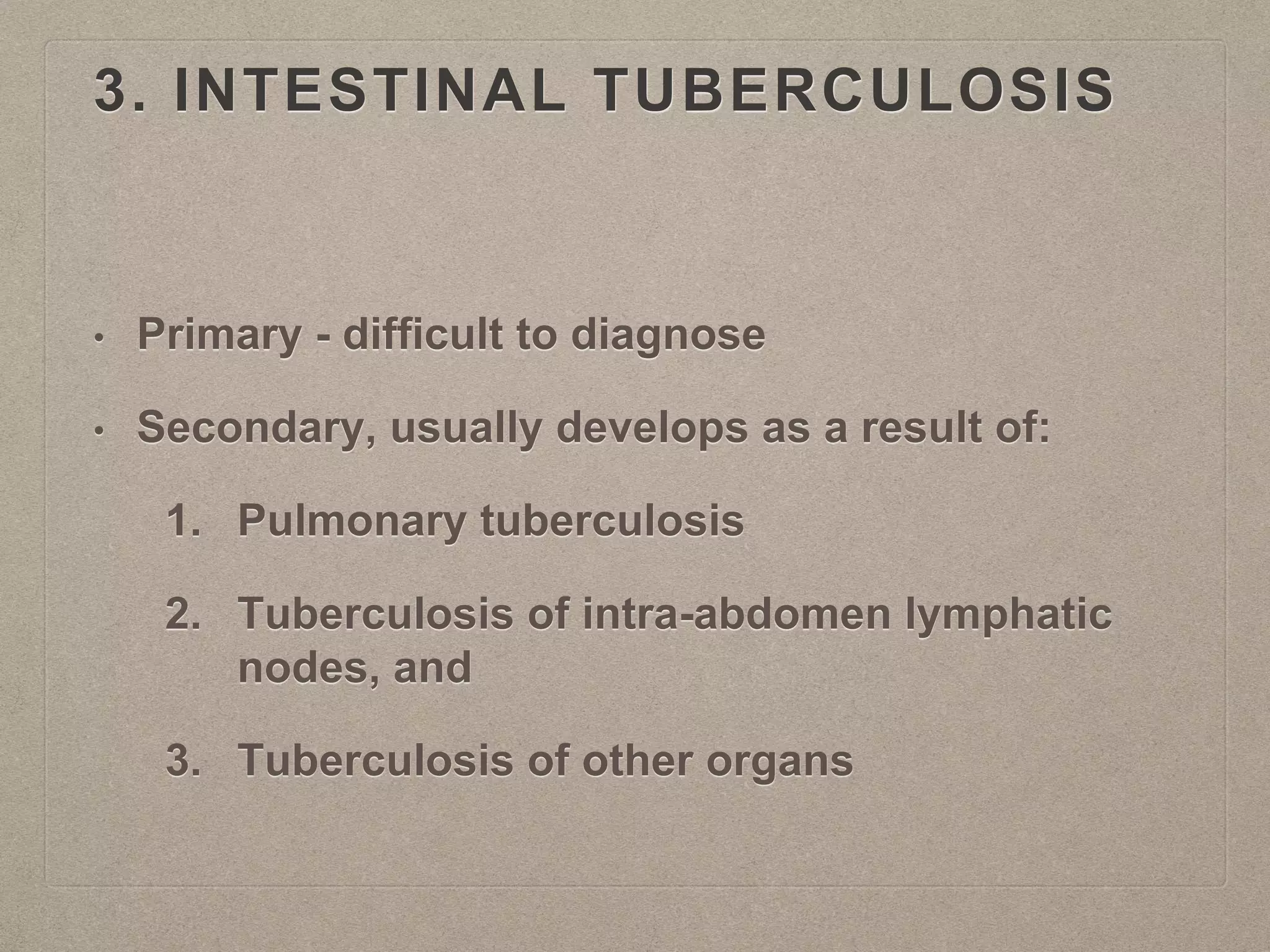 3. INTESTINAL TUBERCULOSIS

• Primary - difficult to diagnose

• Secondary, usually develops as a result of:

1. Pulmonary tuberculosis

2. Tuberculosis of intra-abdomen lymphatic nodes, and

3. Tuberculosis of other organs